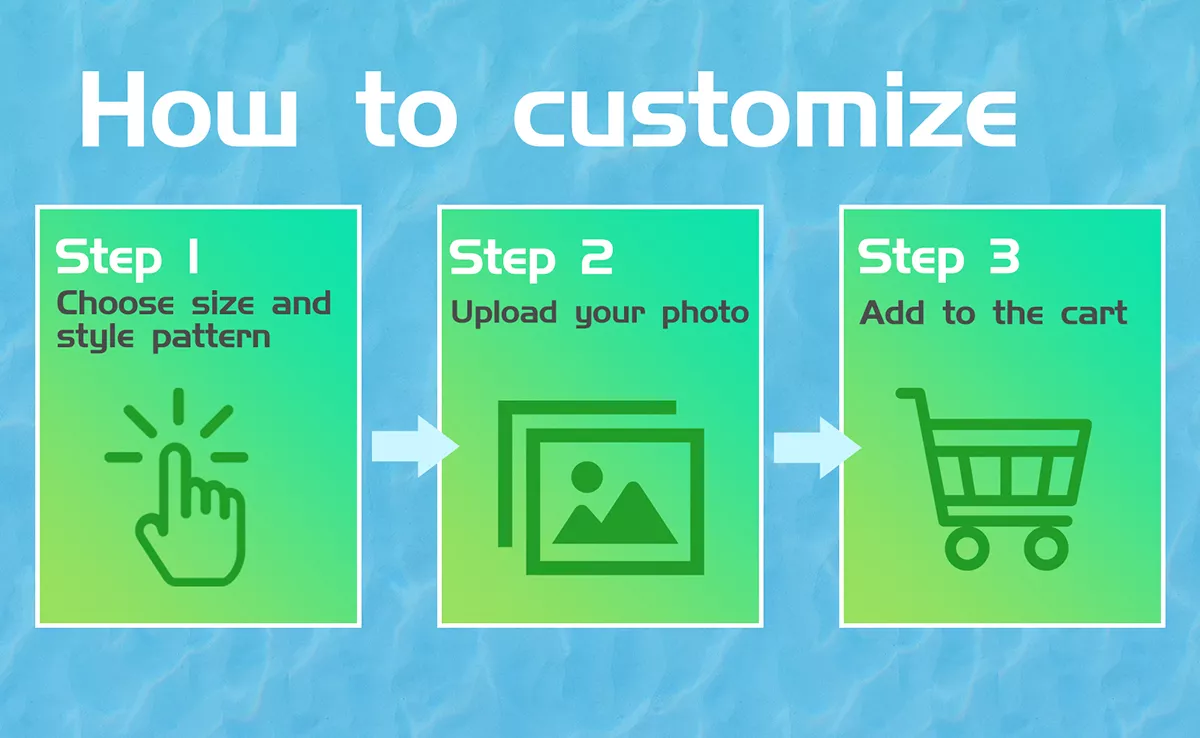 How to customize

Step 1
Choose size and style pattern

Step 2
Upload your photo

Step 3
Add to the cart